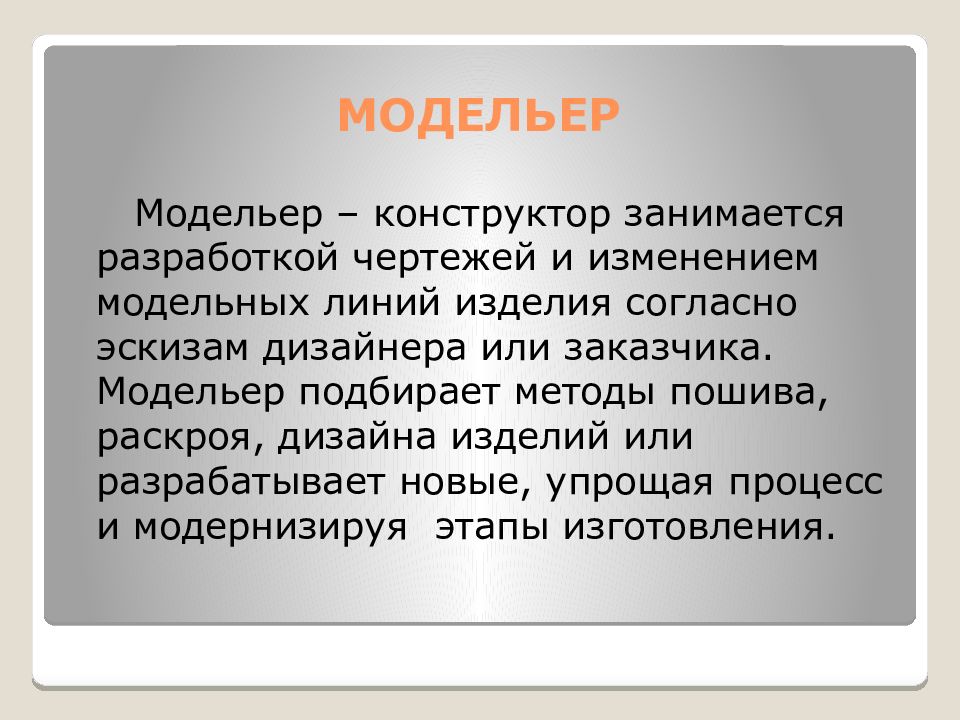 МОДЕЛЬЕР

Модельер – конструктор занимается разработкой чертежей и изменением модельных линий изделия согласно эскизам дизайнера или заказчика. Модельер подбирает методы пошива, раскроя, дизайна изделий или разрабатывает новые, упрощая процесс и модернизируя этапы изготовления.